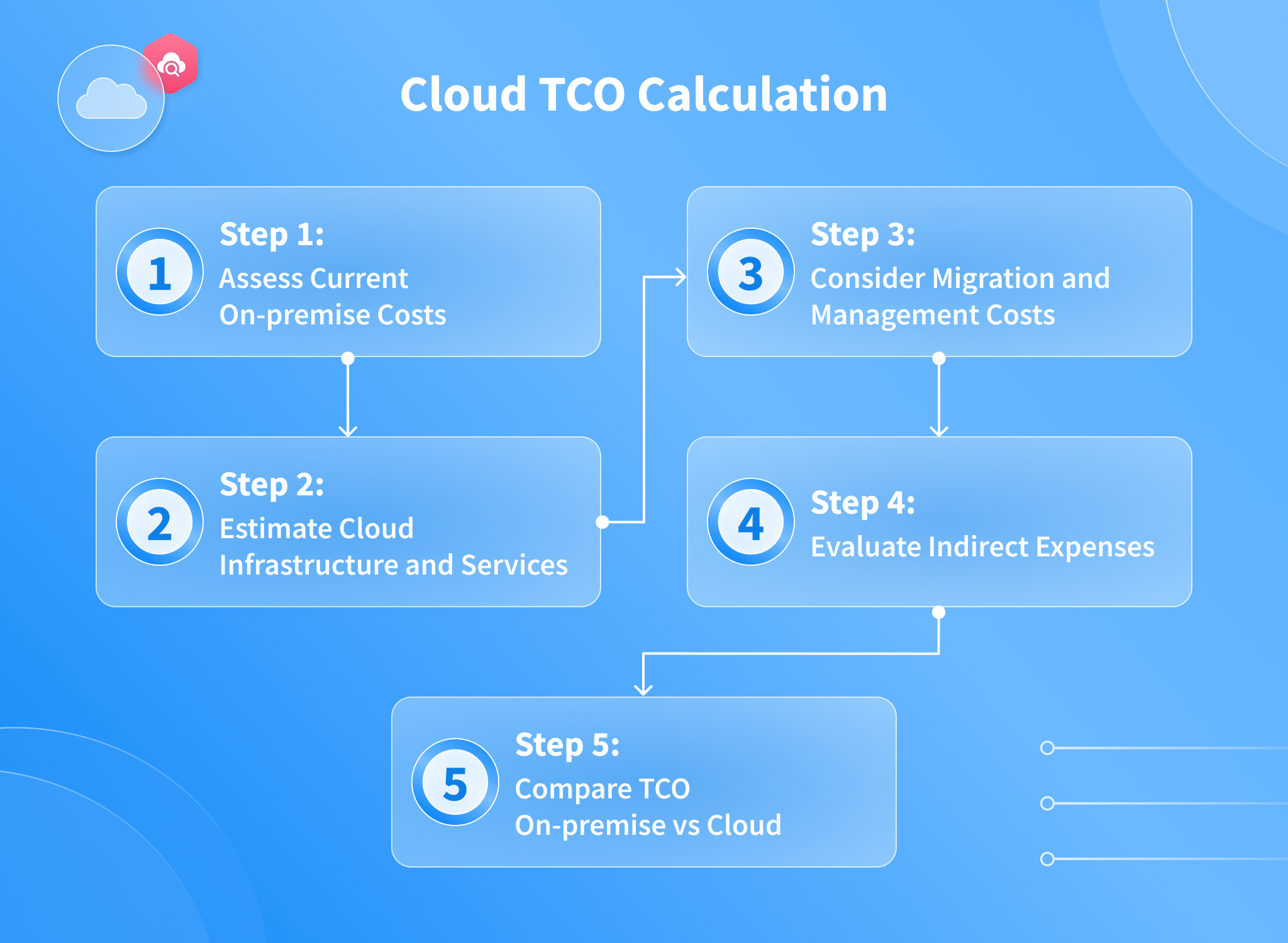 Cloud TCO Calculation

1
Step 1:
Assess Current On-premise Costs

2
Step 2:
Estimate Cloud Infrastructure and Services

3
Step 3:
Consider Migration and Management Costs

4
Step 4:
Evaluate Indirect Expenses

5
Step 5:
Compare TCO On-premise vs Cloud